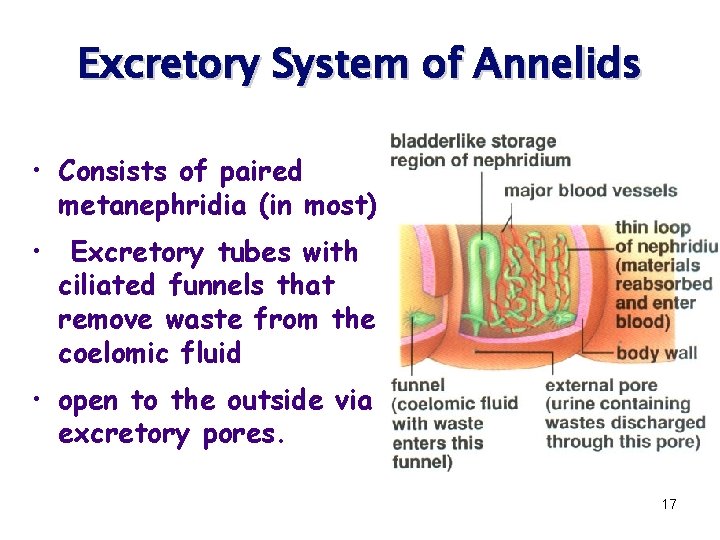 Excretory System of Annelids

• Consists of paired metanephridia (in most)

• Excretory tubes with ciliated funnels that remove waste from the coelomic fluid

• open to the outside via excretory pores.

bladderlike storage region of nephridium

major blood vessels

thin loop of nephridiu (materials reabsorbed and enter blood)

body wall

funnel (coelomic fluid with waste enters this funnel)

external pore (urine containing wastes discharged through this pore)

17